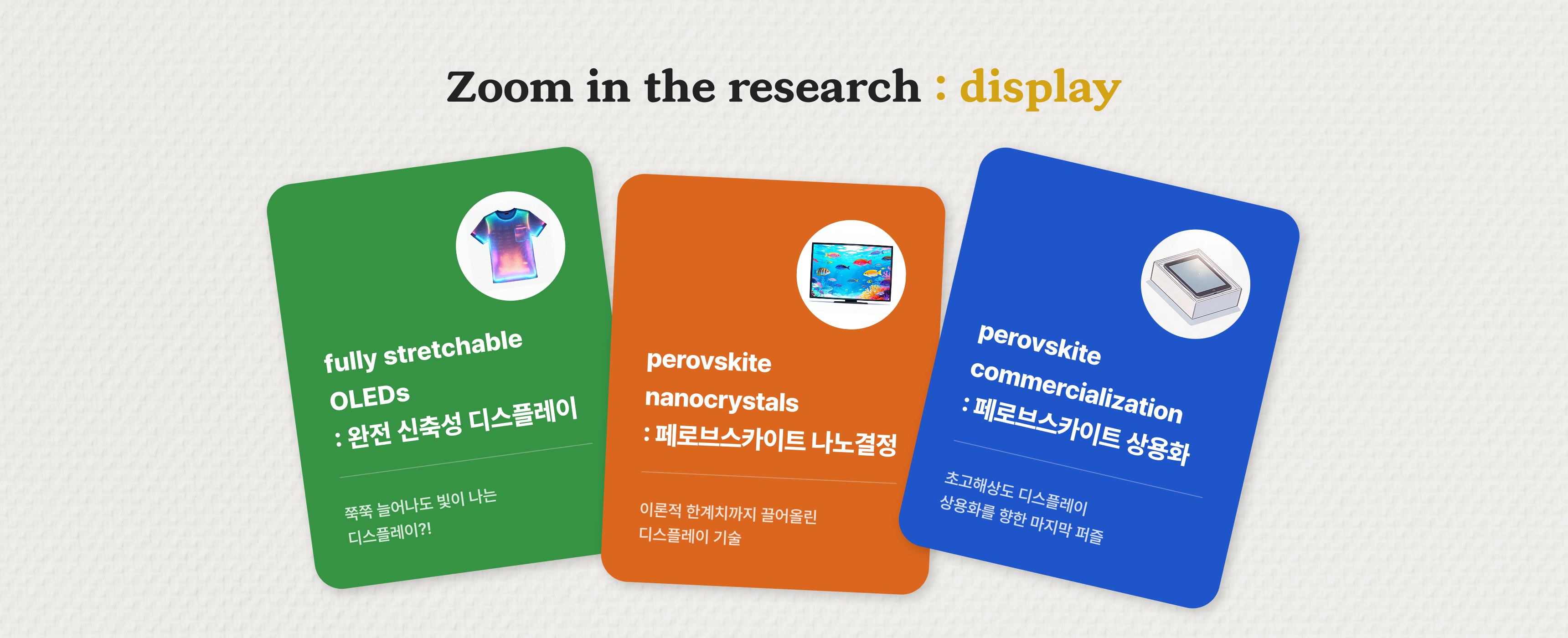 Zoom in the research : display

fully stretchable OLEDs
: 완전 신축성 디스플레이

쭉쭉 늘어나도 빛이 나는 디스플레이?!

perovskite nanocrystals
: 페로브스카이트 나노결정

이론적 한계치까지 끌어올린 디스플레이 기술

perovskite commercialization
: 페로브스카이트 상용화

초고해상도 디스플레이 상용화를 향한 마지막 퍼즐